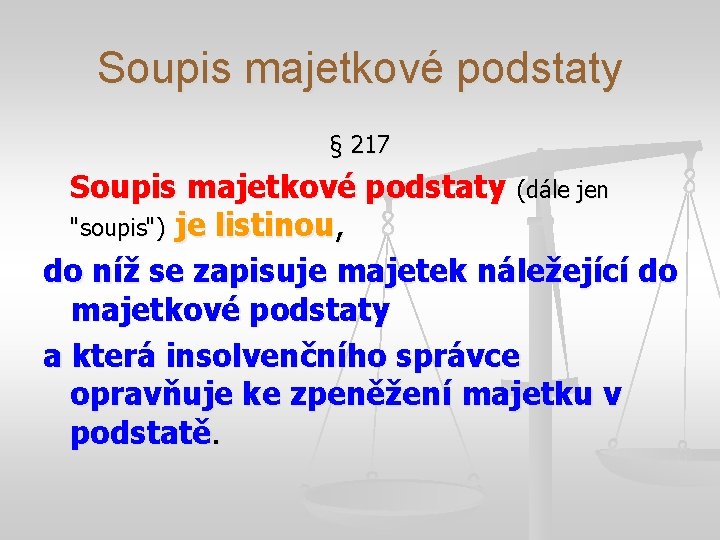 Soupis majetkové podstaty

§ 217

Soupis majetkové podstaty (dále jen "soupis") je listinou,

do níž se zapisuje majetek náležející do majetkové podstaty

a která insolvenčního správce opravňuje ke zpeněžení majetku v podstatě.